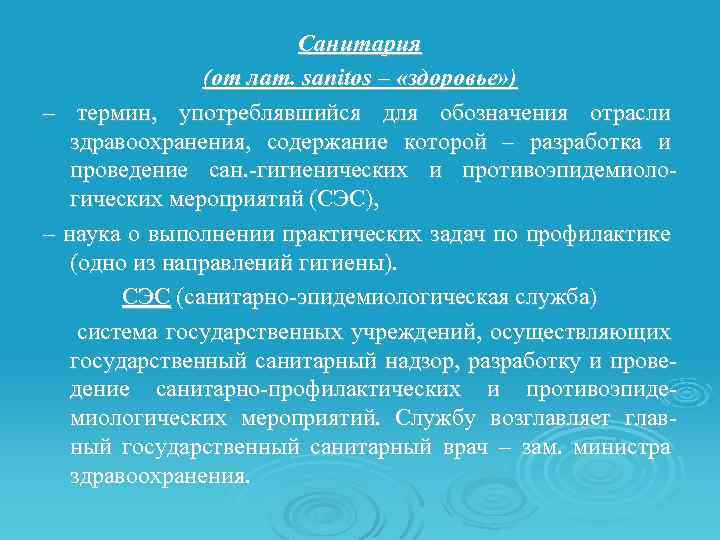 Санитария
(от лат. sanitos – «здоровье»)

– термин, употреблявшийся для обозначения отрасли здравоохранения, содержание которой – разработка и проведение сан.-гигиенических и противоэпидемиологических мероприятий (СЭС),

– наука о выполнении практических задач по профилактике (одно из направлений гигиены).

СЭС (санитарно-эпидемиологическая служба)

система государственных учреждений, осуществляющих государственный санитарный надзор, разработку и проведение санитарно-профилактических и противоэпидемиологических мероприятий. Службу возглавляет главный государственный санитарный врач – зам. министра здравоохранения.